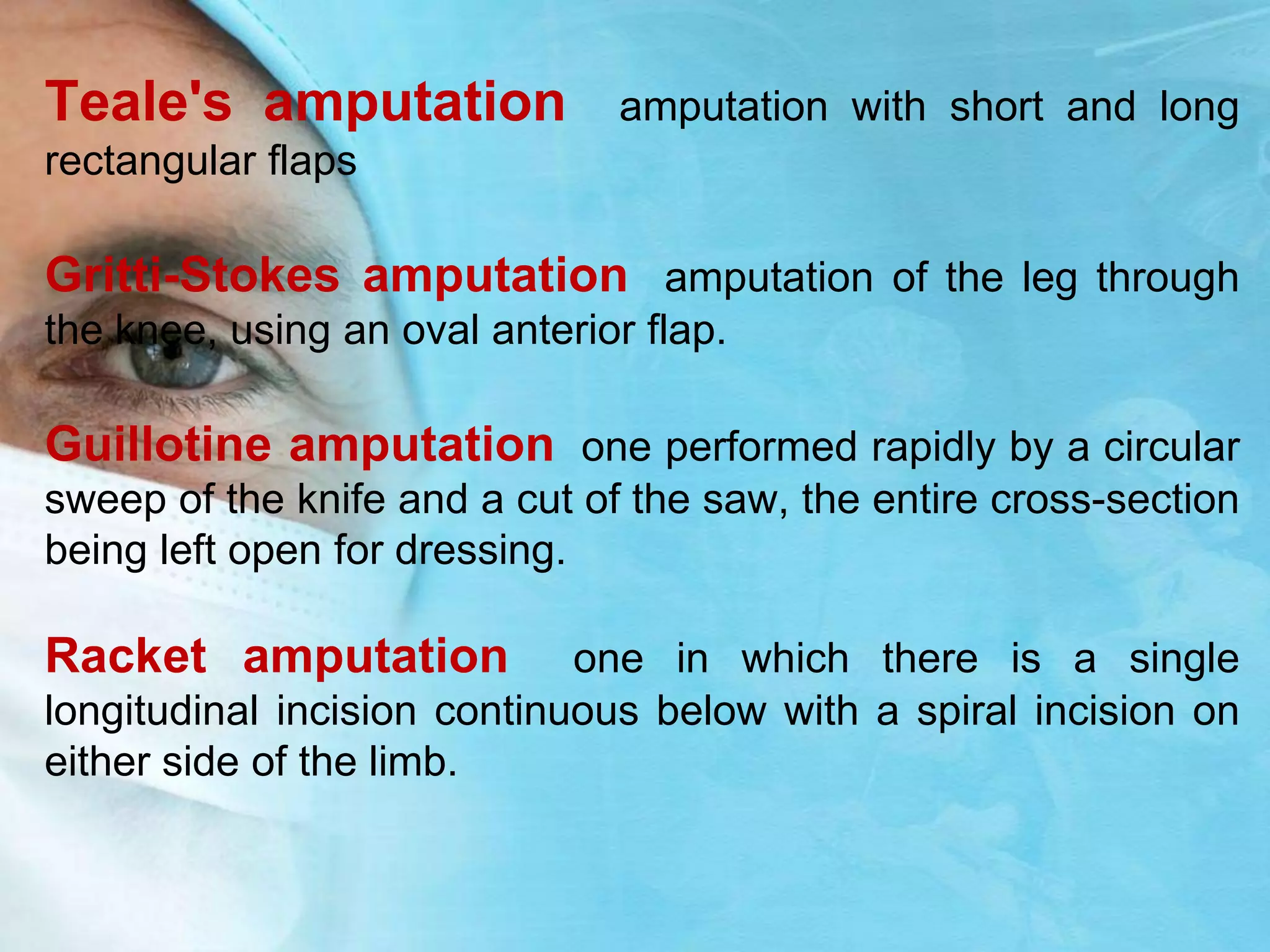 Teale's amputation amputation with short and long rectangular flaps

Gritti-Stokes amputation amputation of the leg through the knee, using an oval anterior flap.

Guillotine amputation one performed rapidly by a circular sweep of the knife and a cut of the saw, the entire cross-section being left open for dressing.

Racket amputation one in which there is a single longitudinal incision continuous below with a spiral incision on either side of the limb.